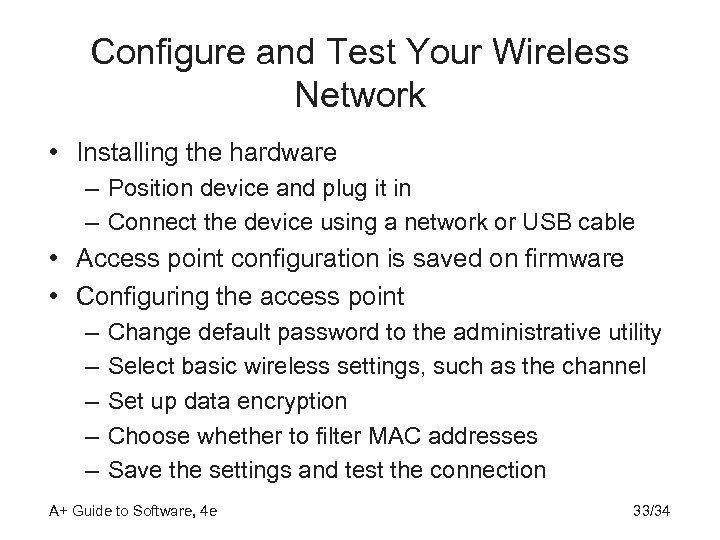 Configure and Test Your Wireless Network

• Installing the hardware
– Position device and plug it in
– Connect the device using a network or USB cable
• Access point configuration is saved on firmware
• Configuring the access point
– Change default password to the administrative utility
– Select basic wireless settings, such as the channel
– Set up data encryption
– Choose whether to filter MAC addresses
– Save the settings and test the connection

A+ Guide to Software, 4e

33/34